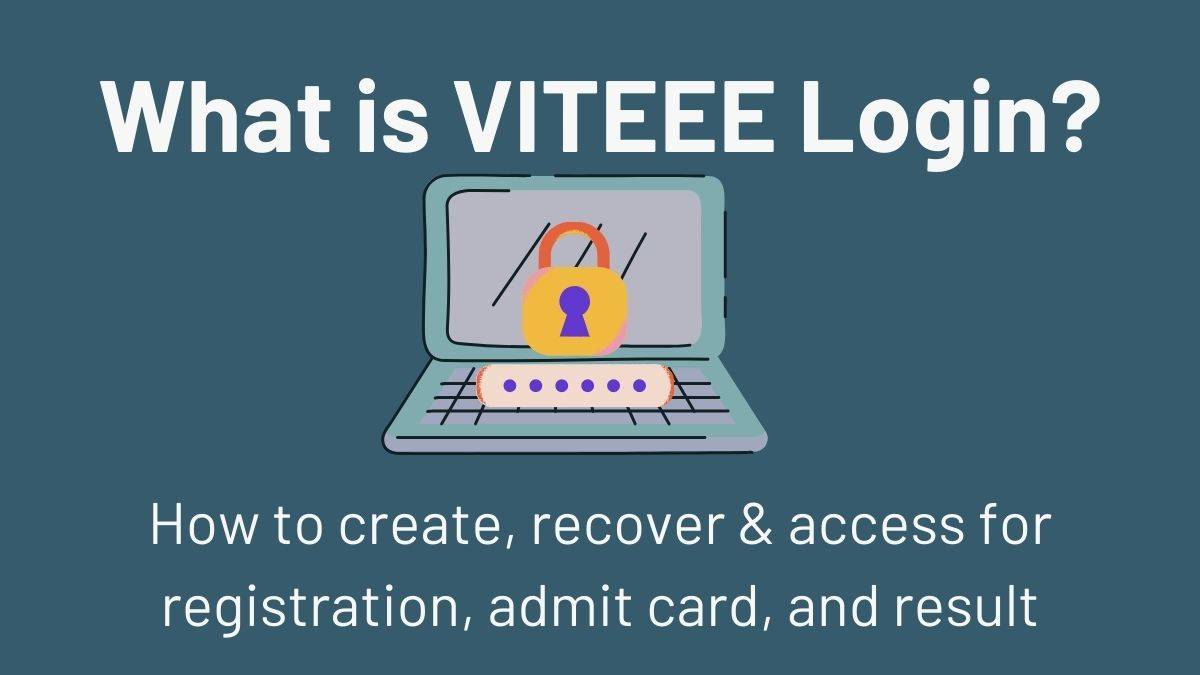 What is VITEEE Login?

How to create, recover & access for registration, admit card, and result